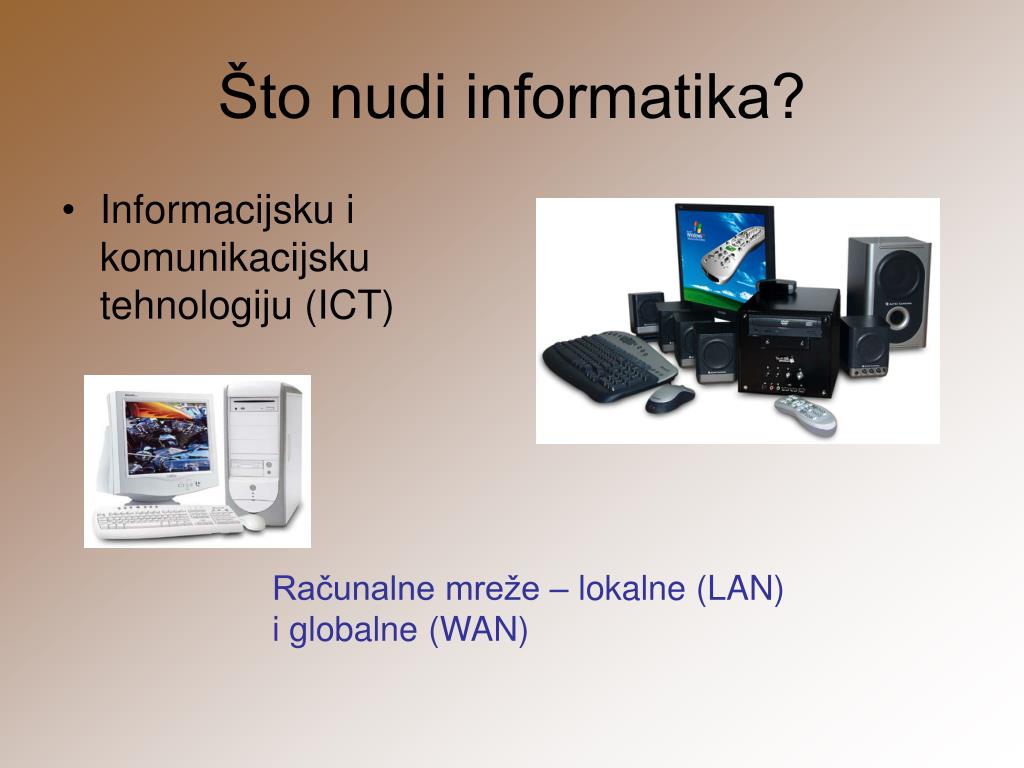 Što nudi informatika?

• Informacijsku i komunikacijsku tehnologiju (ICT)

Računalne mreže – lokalne (LAN) i globalne (WAN)